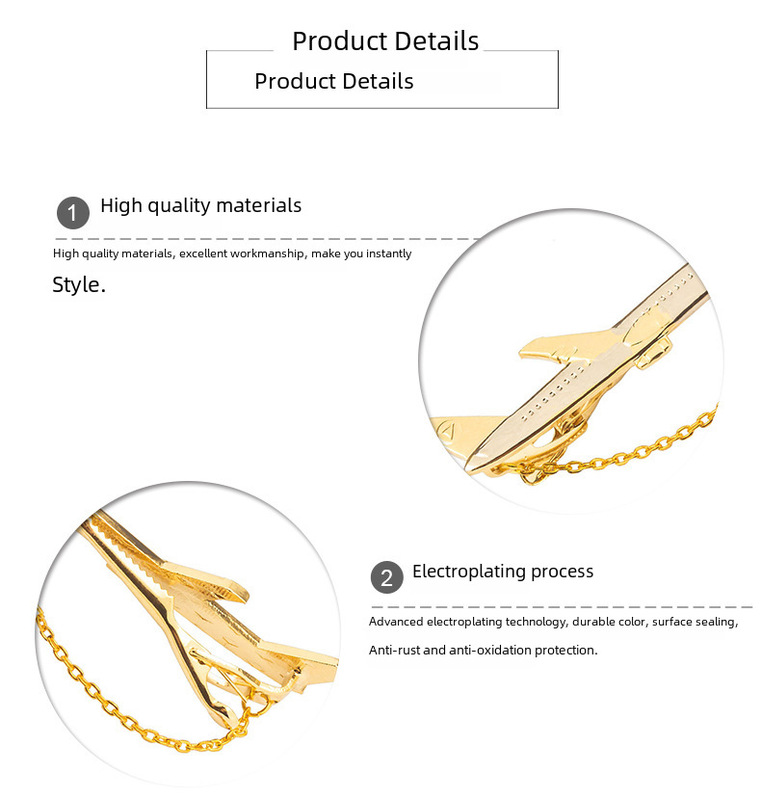 Product Details

Product Details

1 High quality materials

High quality materials, excellent workmanship, make you instantly

Style.

2 Electroplating process

Advanced electroplating technology, durable color, surface sealing,

Anti-rust and anti-oxidation protection.